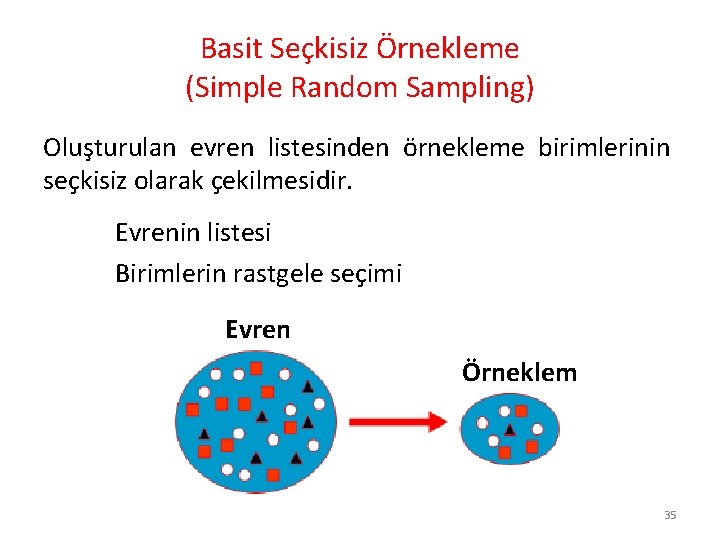 Basit Seçkisiz Örnekleme
(Simple Random Sampling)

Oluşturulan evren listesinden örnekleme birimlerinin seçkisiz olarak çekilmesidir.

Evrenin listesi

Birimlerin rastgele seçimi

Evren

Örneklem

35